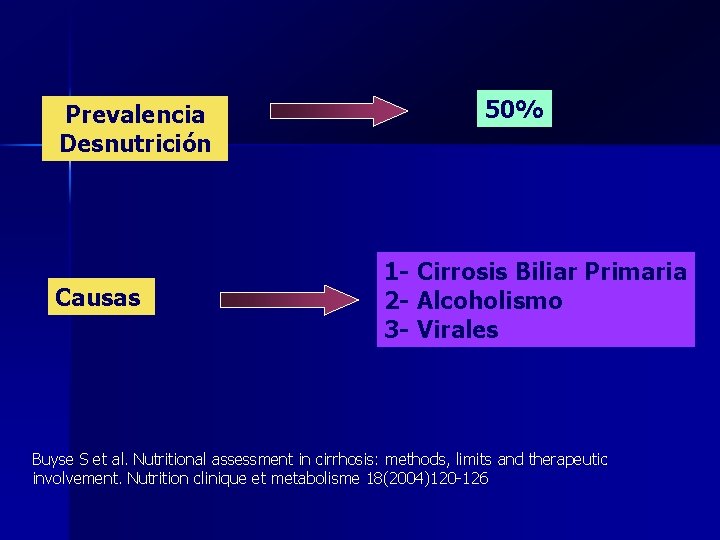 Prevalencia Desnutrición

50%

Causas

1- Cirrosis Biliar Primaria
2- Alcoholismo
3- Virales

Buyse S et al. Nutritional assessment in cirrhosis: methods, limits and therapeutic involvement. Nutrition clinique et metabolisme 18(2004)120-126